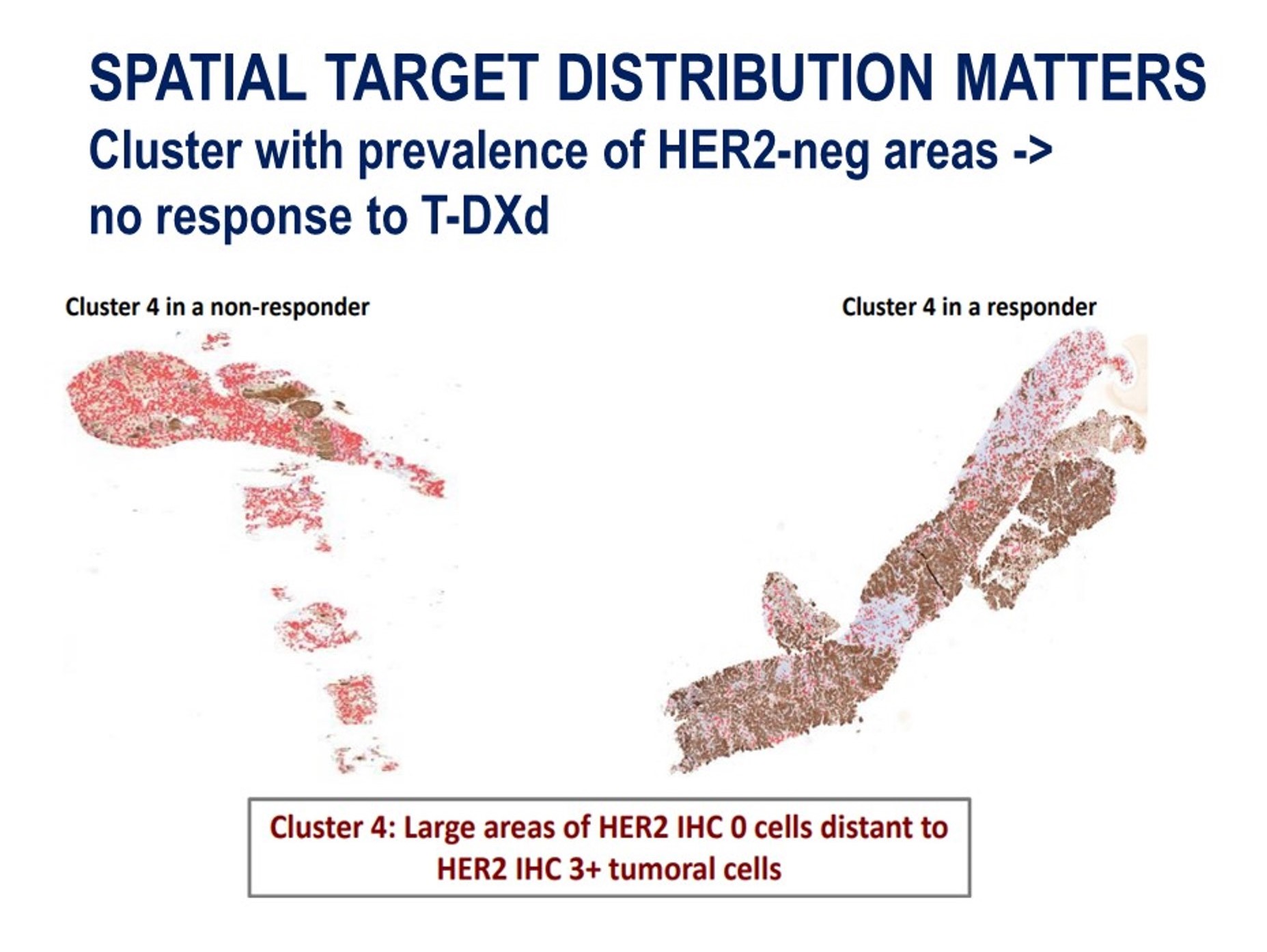 SPATIAL TARGET DISTRIBUTION MATTERS
Cluster with prevalence of HER2-neg areas -> no response to T-DXd

Cluster 4 in a non-responder

Cluster 4 in a responder

Cluster 4: Large areas of HER2 IHC 0 cells distant to HER2 IHC 3+ tumoral cells